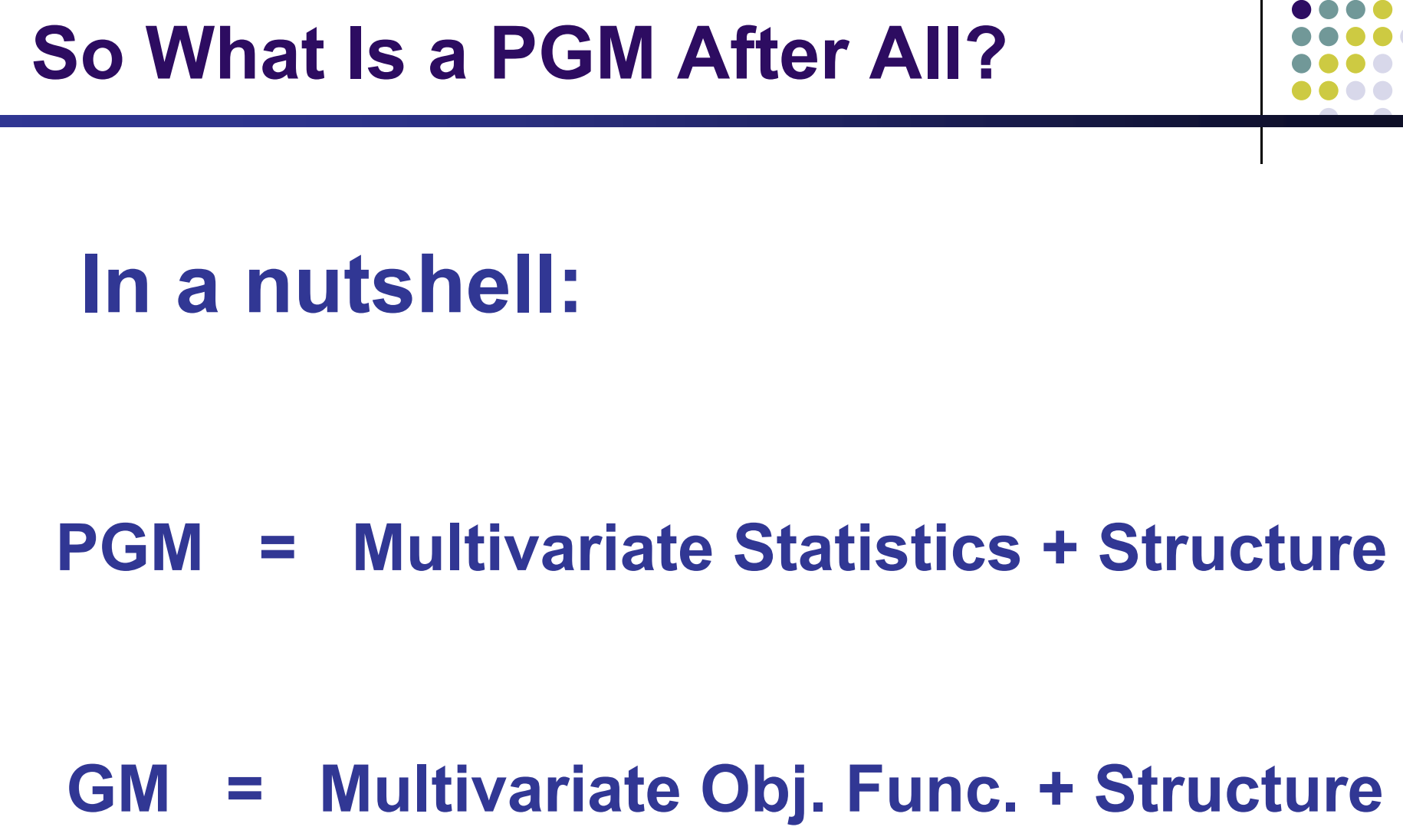 So What Is a PGM After All?

In a nutshell:

PGM = Multivariate Statistics + Structure

GM = Multivariate Obj. Func. + Structure